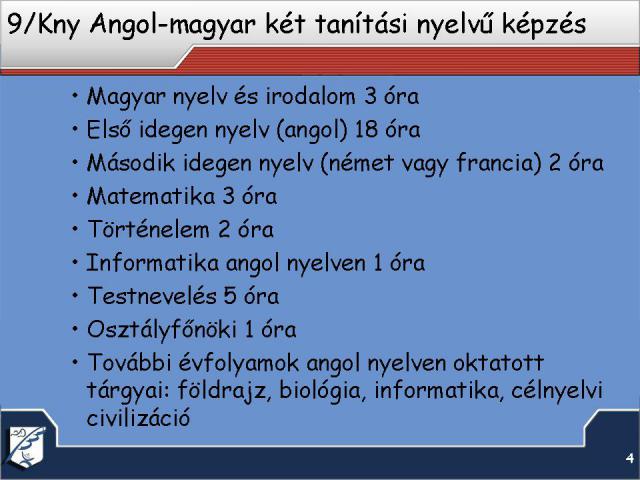 9/Kny Angol-magyar két tanítási nyelvű képzés

• Magyar nyelv és irodalom 3 óra
• Első idegen nyelv (angol) 18 óra
• Második idegen nyelv (német vagy francia) 2 óra
• Matematika 3 óra
• Történelem 2 óra
• Informatika angol nyelven 1 óra
• Testnevelés 5 óra
• Osztályfőnöki 1 óra
• További évfolyamok angol nyelven oktatott tárgyai: földrajz, biológia, informatika, célnyelvi civilizáció

4